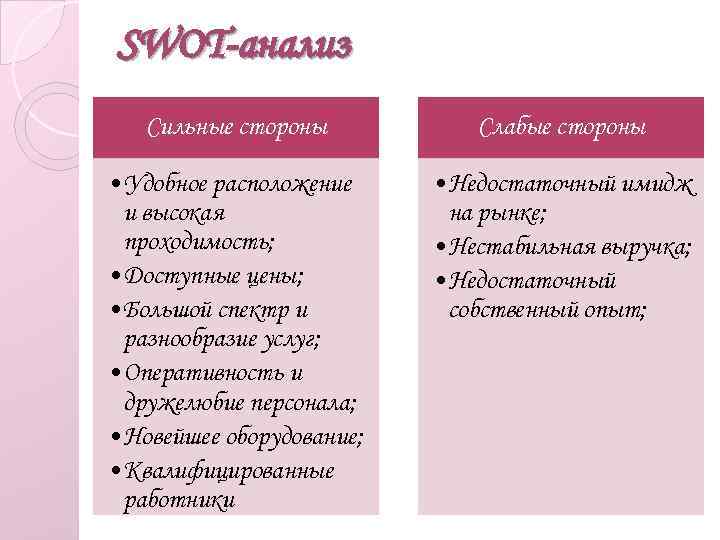 SWOT-анализ

Сильные стороны

• Удобное расположение и высокая проходимость;
• Доступные цены;
• Большой спектр и разнообразие услуг;
• Оперативность и дружелюбие персонала;
• Новейшее оборудование;
• Квалифицированные работники

Слабые стороны

• Недостаточный имидж на рынке;
• Нестабильная выручка;
• Недостаточный собственный опыт;